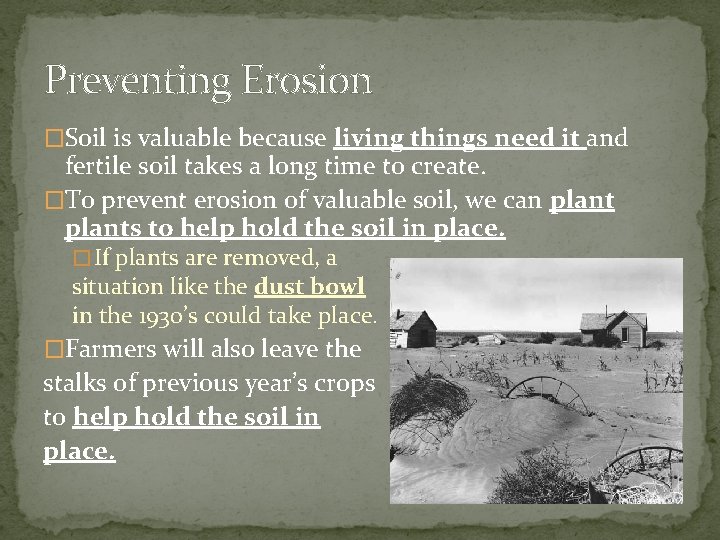 Preventing Erosion

□Soil is valuable because living things need it and fertile soil takes a long time to create.

□To prevent erosion of valuable soil, we can plant plants to help hold the soil in place.

□If plants are removed, a situation like the dust bowl in the 1930's could take place.

□Farmers will also leave the stalks of previous year's crops to help hold the soil in place.